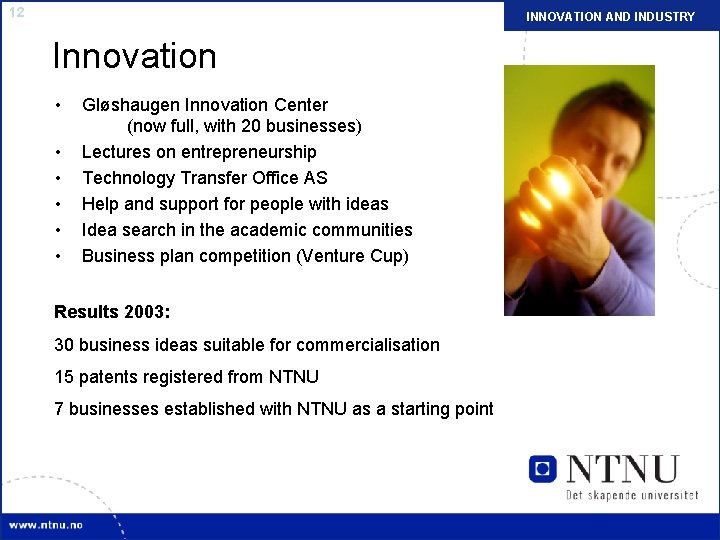 12

INNOVATION AND INDUSTRY

Innovation

• Gløshaugen Innovation Center (now full, with 20 businesses)
• Lectures on entrepreneurship
• Technology Transfer Office AS
• Help and support for people with ideas
• Idea search in the academic communities
• Business plan competition (Venture Cup)

Results 2003:

30 business ideas suitable for commercialisation

15 patents registered from NTNU

7 businesses established with NTNU as a starting point

NTNU
Det skapende universitet

www.ntnu.no